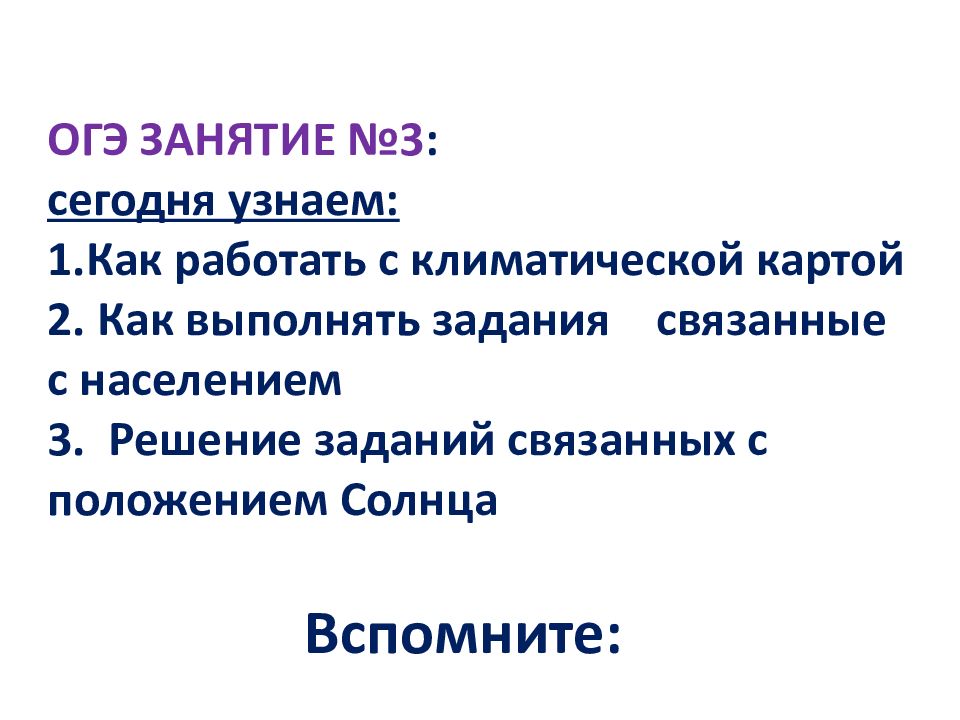 ОГЭ ЗАНЯТИЕ №3:
сегодня узнаем:
1.Как работать с климатической картой
2. Как выполнять задания связанные с населением
3. Решение заданий связанных с положением Солнца

Вспомните: